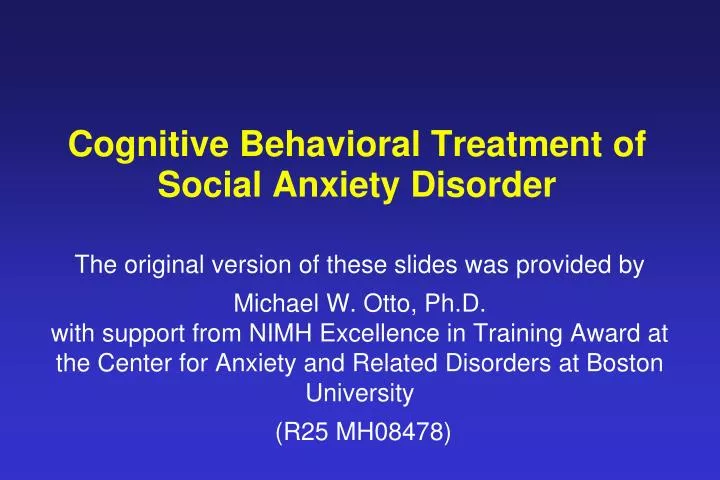 Cognitive Behavioral Treatment of Social Anxiety Disorder

The original version of these slides was provided by

Michael W. Otto, Ph.D.
with support from NIMH Excellence in Training Award at the Center for Anxiety and Related Disorders at Boston University

(R25 MH08478)